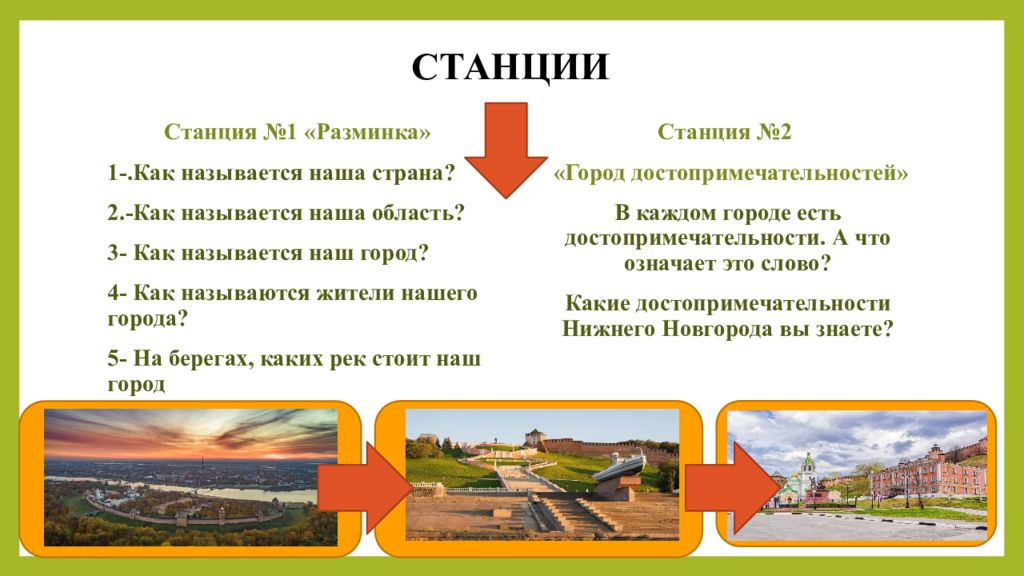 СТАНЦИИ

Станция №1 «Разминка»

1-.Как называется наша страна?

2.-Как называется наша область?

3- Как называется наш город?

4- Как называются жители нашего города?

5- На берегах, каких рек стоит наш город

Станция №2

«Город достопримечательностей»

В каждом городе есть достопримечательности. А что означает это слово?

Какие достопримечательности Нижнего Новгорода вы знаете?